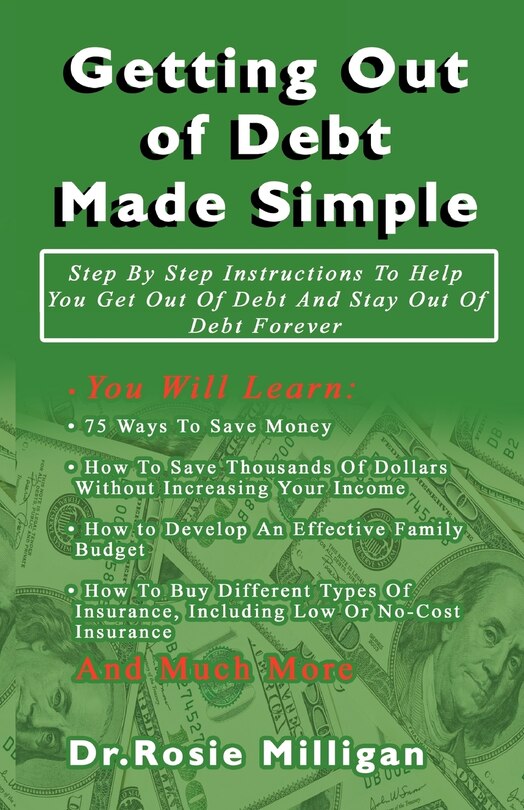 Getting Out of Debt Made Simple

Step By Step Instructions To Help You Get Out Of Debt And Stay Out Of Debt Forever

• You Will Learn:

• 75 Ways To Save Money

• How To Save Thousands Of Dollars Without Increasing Your Income

• How to Develop An Effective Family Budget

• How To Buy Different Types Of Insurance, Including Low Or No-Cost Insurance

And Much More

Dr.Rosie Milligan